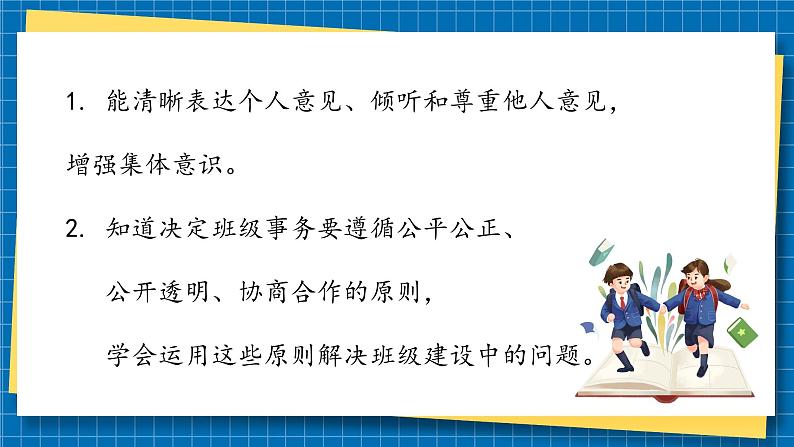 1. 能清晰表达个人意见、倾听和尊重他人意见，增强集体意识。

2. 知道决定班级事务要遵循公平公正、公开透明、协商合作的原则，学会运用这些原则解决班级建设中的问题。